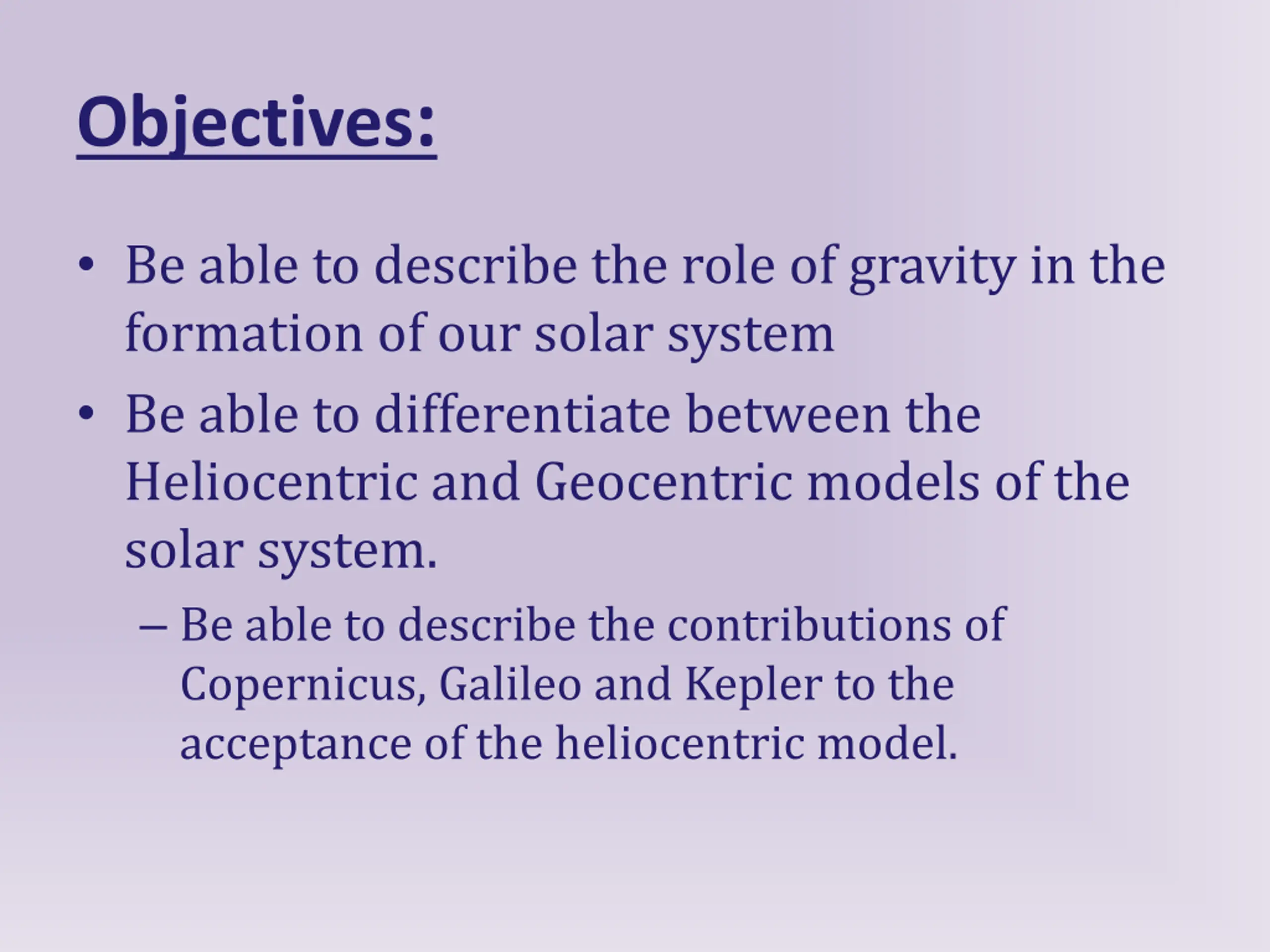 Objectives:

• Be able to describe the role of gravity in the formation of our solar system

• Be able to differentiate between the Heliocentric and Geocentric models of the solar system.

– Be able to describe the contributions of Copernicus, Galileo and Kepler to the acceptance of the heliocentric model.